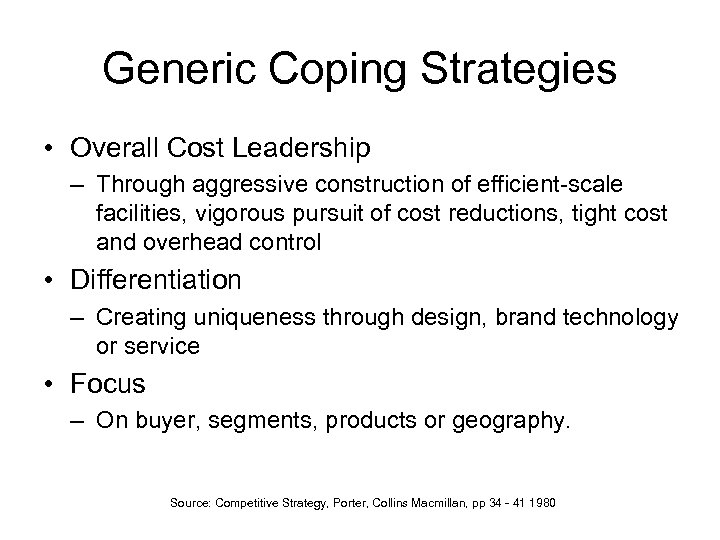 Generic Coping Strategies

• Overall Cost Leadership
– Through aggressive construction of efficient-scale facilities, vigorous pursuit of cost reductions, tight cost and overhead control

• Differentiation
– Creating uniqueness through design, brand technology or service

• Focus
– On buyer, segments, products or geography.

Source: Competitive Strategy, Porter, Collins Macmillan, pp 34 - 41 1980